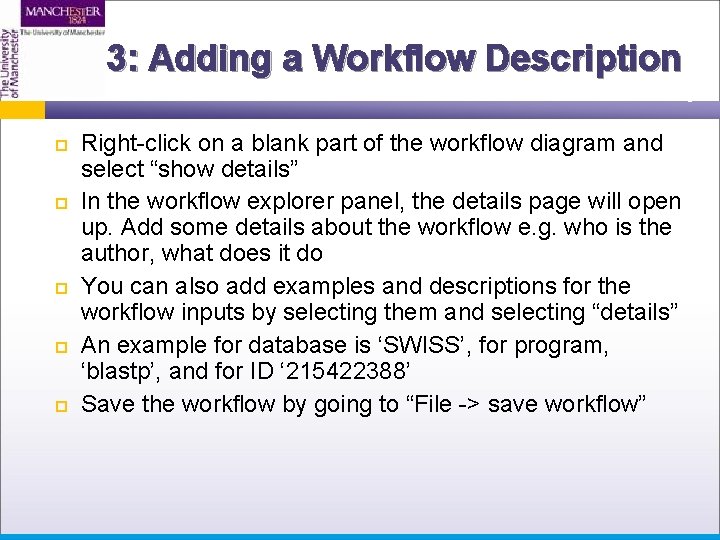 MANCHESTER
1824
The University of Manchester

The University of Manchester

3: Adding a Workflow Description

Right-click on a blank part of the workflow diagram and select “show details”

In the workflow explorer panel, the details page will open up. Add some details about the workflow e.g. who is the author, what does it do

You can also add examples and descriptions for the workflow inputs by selecting them and selecting “details”

An example for database is ‘SWISS’, for program, ‘blastp’, and for ID ‘215422388’

Save the workflow by going to “File -> save workflow”